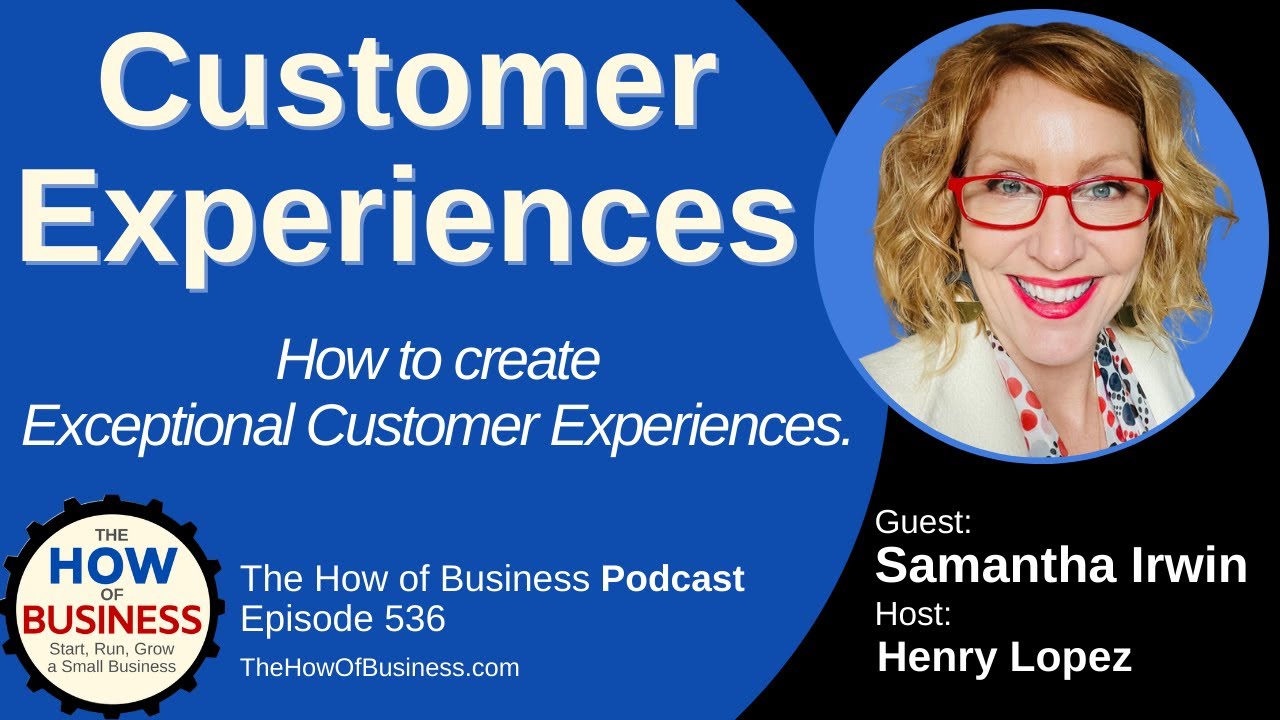 Customer Experiences

How to create Exceptional Customer Experiences.

THE HOW OF BUSINESS
Start, Run, Grow a Small Business

The How of Business Podcast
Episode 536

TheHowOfBusiness.com

Guest:
Samantha Irwin
Host:
Henry Lopez